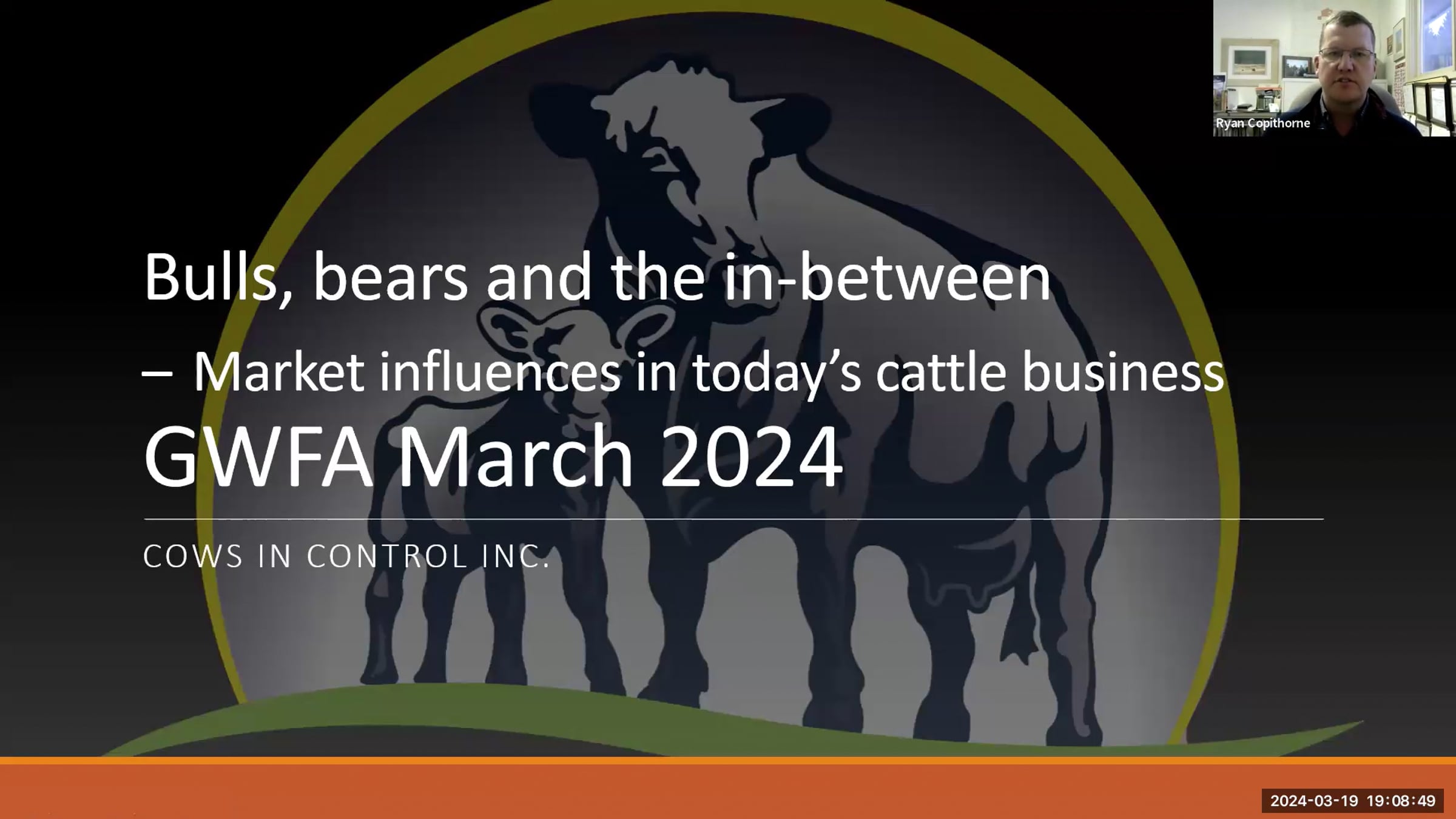 Ryan Copithorne

Bulls, bears and the in-between

– Market influences in today's cattle business

GWFA March 2024

COWS IN CONTROL INC.

2024-03-19 19:08:49